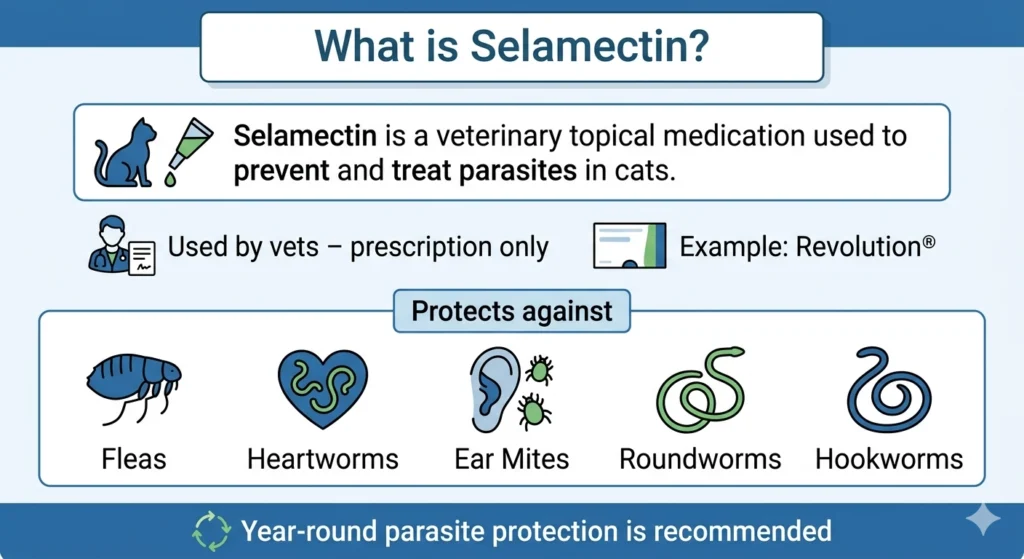 What is Selamectin?

Selamectin is a veterinary topical medication used to prevent and treat parasites in cats.

Used by vets – prescription only

Example: Revolution®

Protects against

Fleas

Heartworms

Ear Mites

Roundworms

Hookworms

Year-round parasite protection is recommended